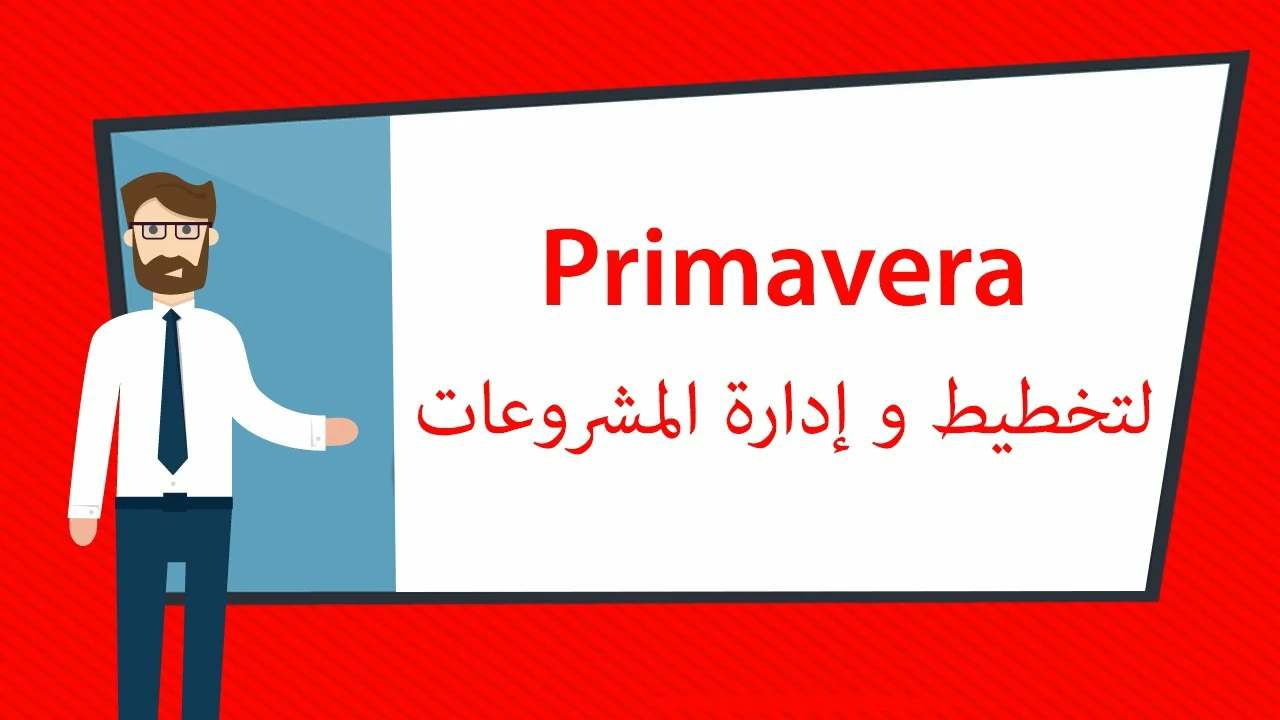 Primavera

لتخطيط و إدارة المشروعات